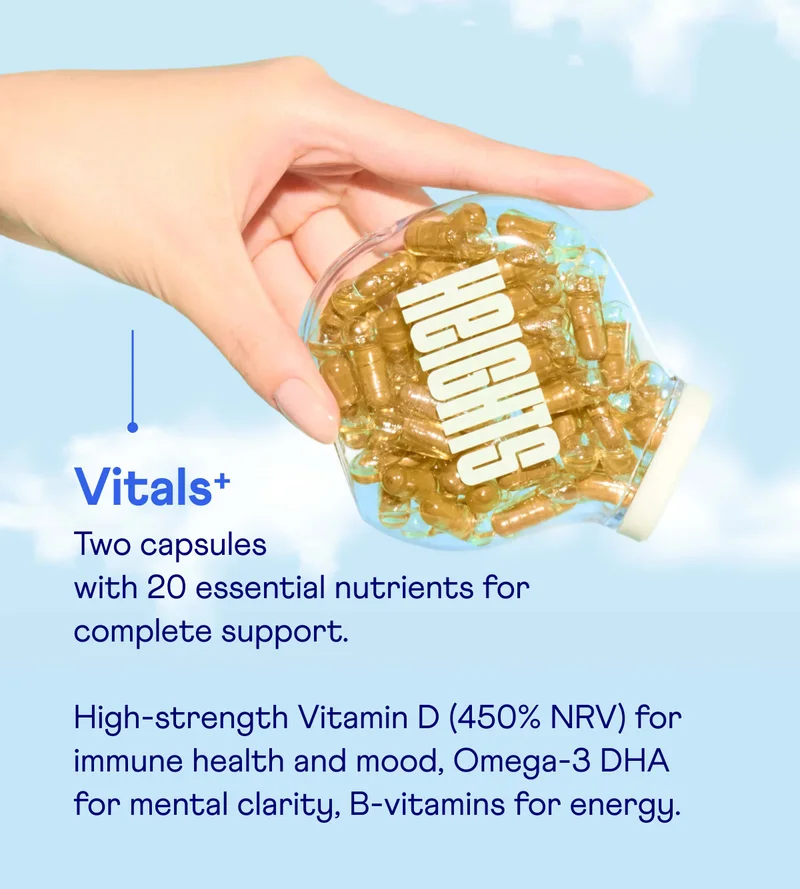 HEIGHTS

Vitals⁺

Two capsules with 20 essential nutrients for complete support.

High-strength Vitamin D (450% NRV) for immune health and mood, Omega-3 DHA for mental clarity, B-vitamins for energy.